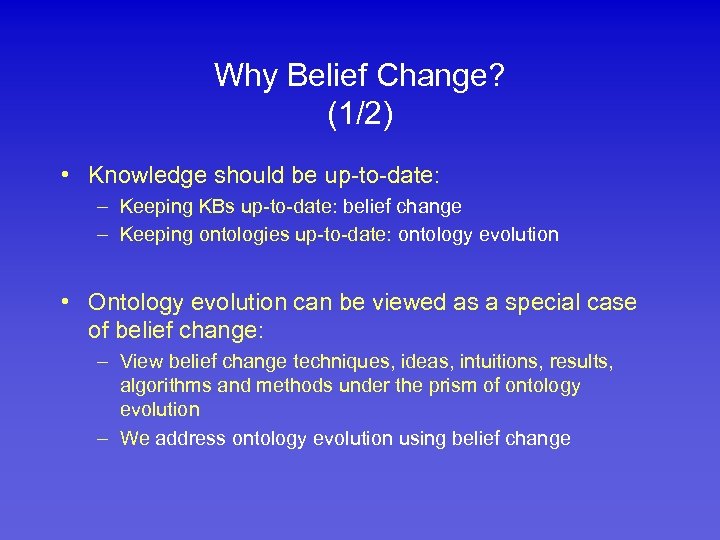 Why Belief Change?
(1/2)

• Knowledge should be up-to-date:
– Keeping KBs up-to-date: belief change
– Keeping ontologies up-to-date: ontology evolution

• Ontology evolution can be viewed as a special case of belief change:
– View belief change techniques, ideas, intuitions, results, algorithms and methods under the prism of ontology evolution
– We address ontology evolution using belief change